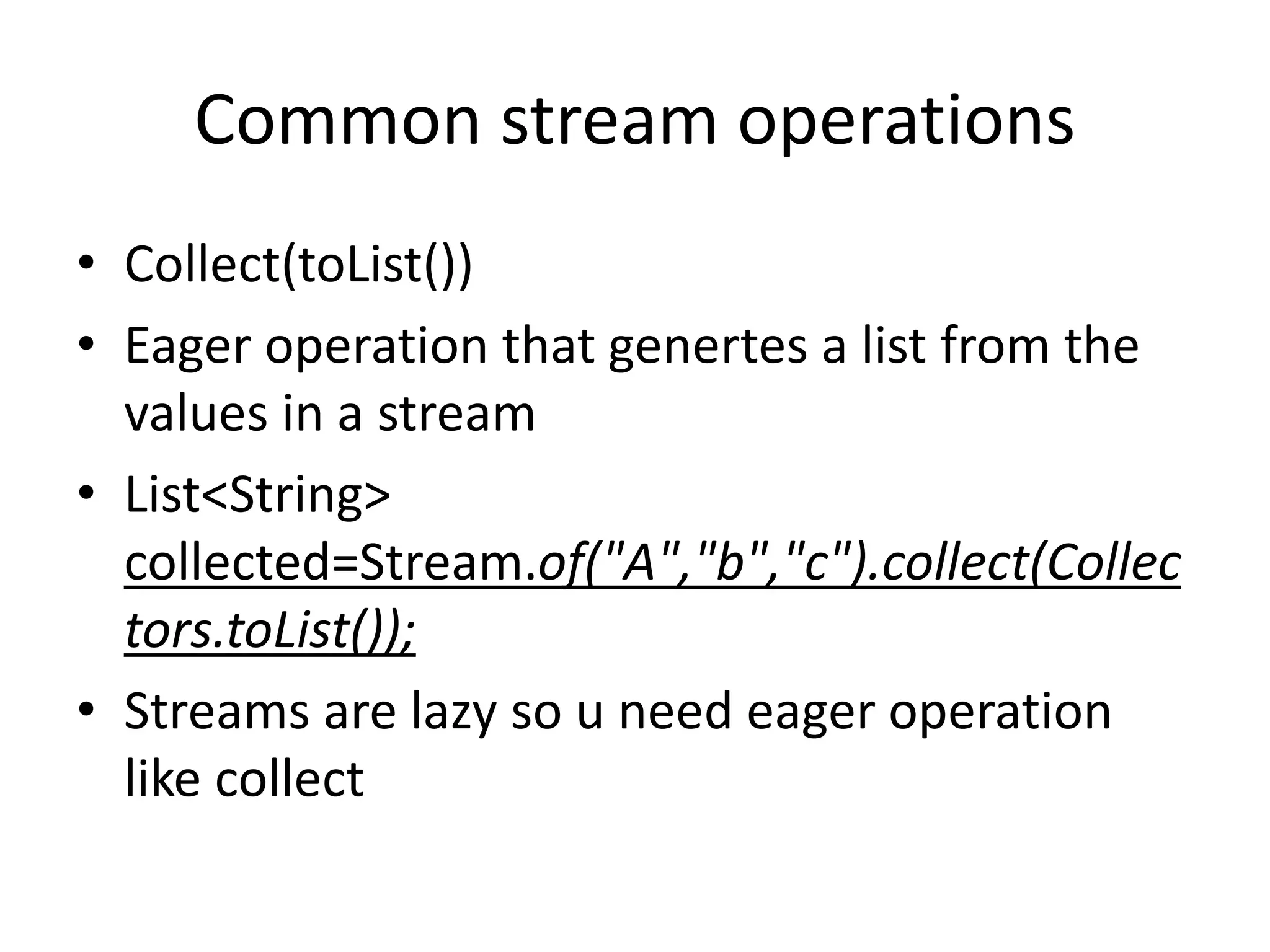 Common stream operations

• Collect(toList())
• Eager operation that genertes a list from the values in a stream
• List<String> collected=Stream.of("A","b","c").collect(Collectors.toList());
• Streams are lazy so u need eager operation like collect